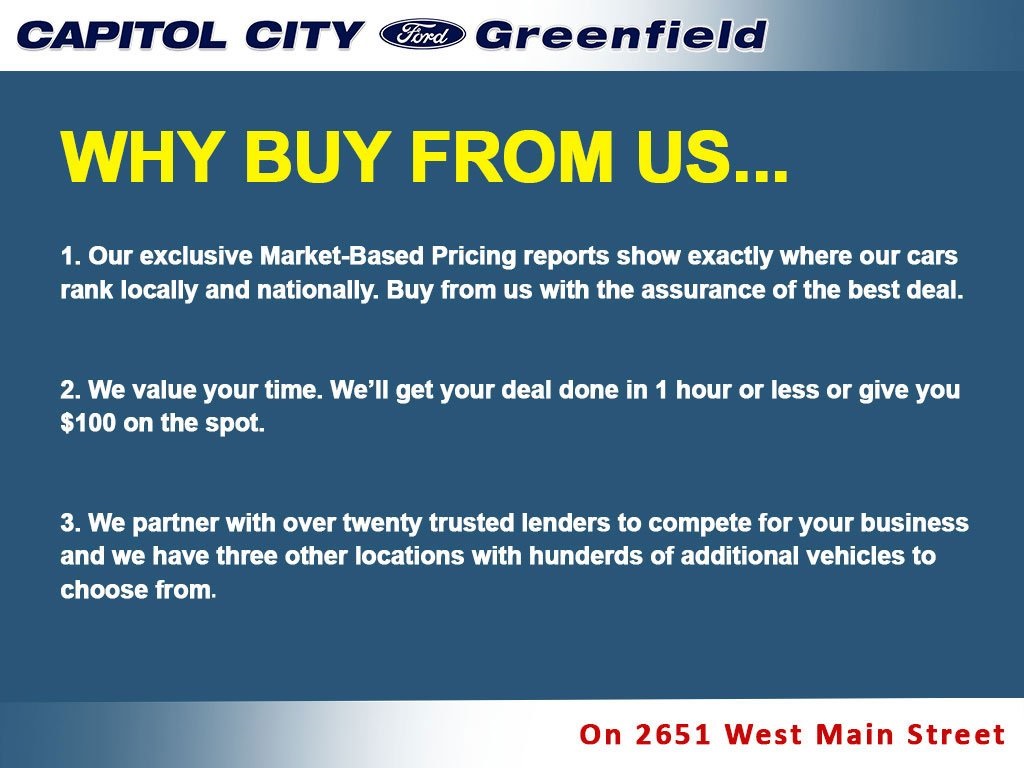 CAPITOL CITY Ford Greenfield

WHY BUY FROM US...

1. Our exclusive Market-Based Pricing reports show exactly where our cars rank locally and nationally. Buy from us with the assurance of the best deal.

2. We value your time. We'll get your deal done in 1 hour or less or give you $100 on the spot.

3. We partner with over twenty trusted lenders to compete for your business and we have three other locations with hunderds of additional vehicles to choose from.

On 2651 West Main Street